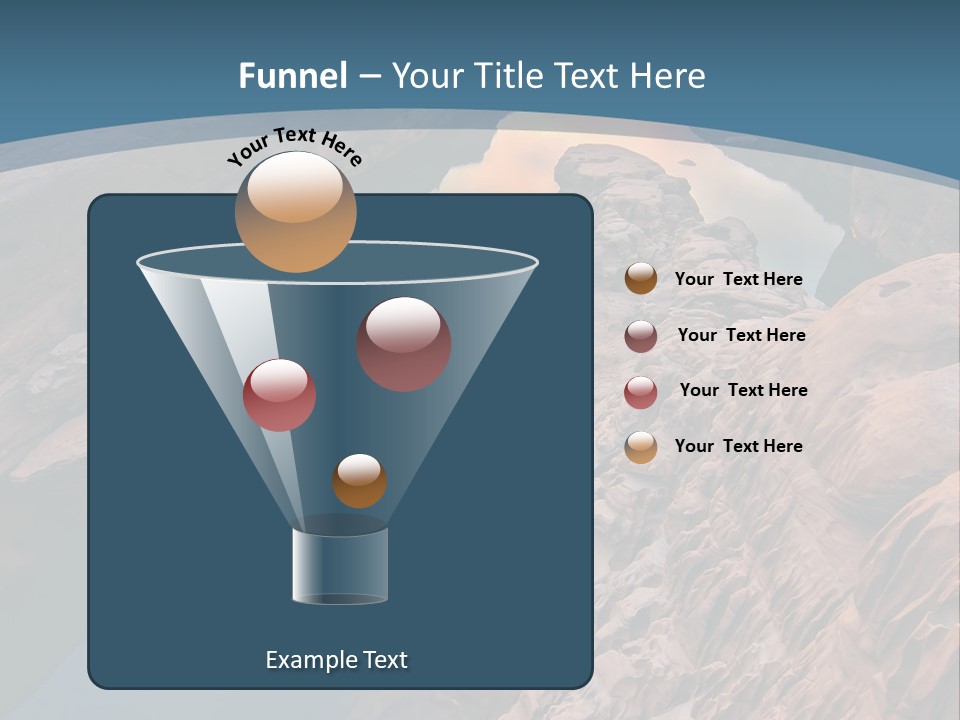 Funnel – Your Title Text Here

Your Text Here

Your Text Here

Your Text Here

Your Text Here

Your Text Here

Example Text